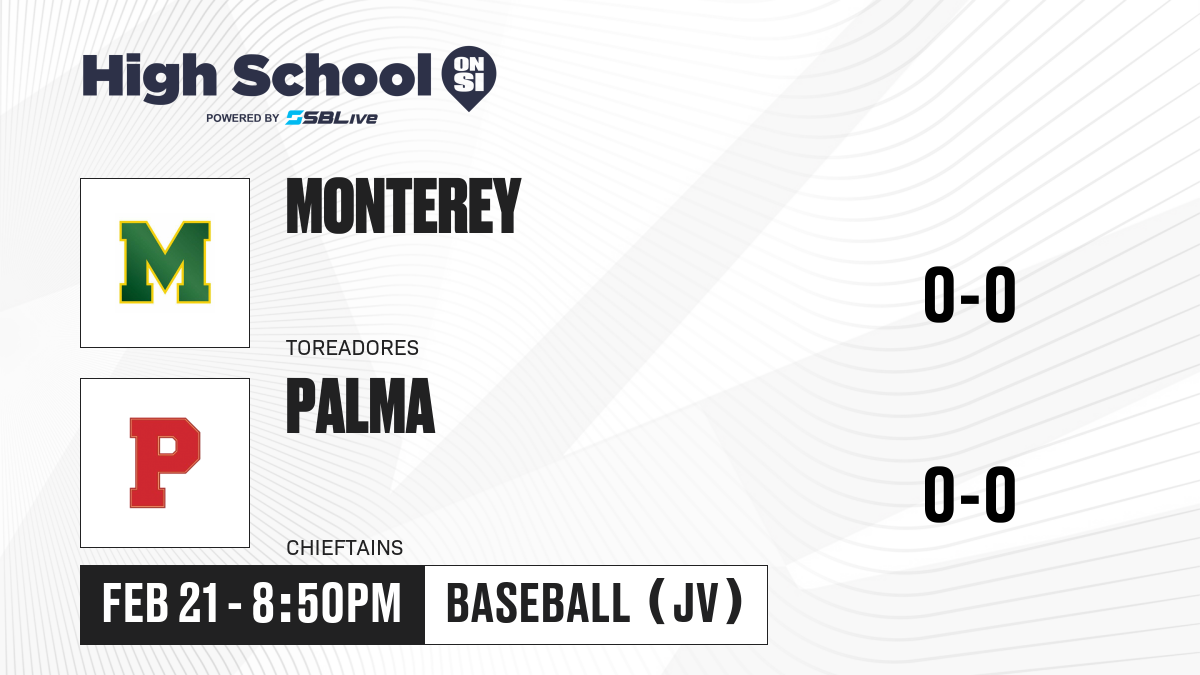 High School ON SI
POWERED BY SBLive

M
MONTEREY
TOREADORES
0-0

P
PALMA
CHIEFTAINS
0-0

FEB 21 - 8:50PM
BASEBALL (JV)